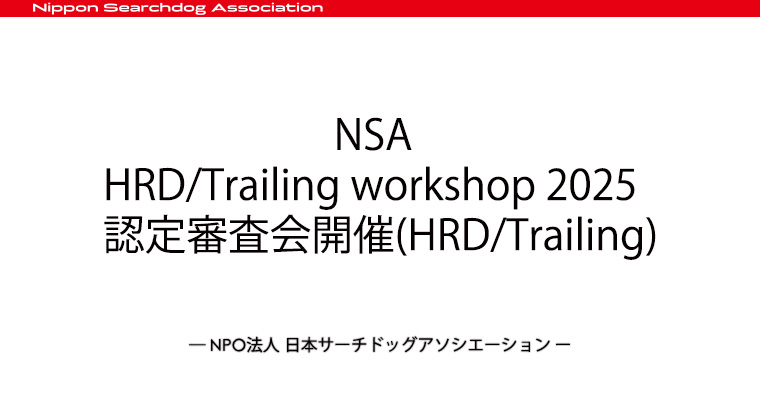 Nippon Searchdog Association

NSA
HRD/Trailing workshop 2025
認定審査会開催(HRD/Trailing)

― NPO法人 日本サーチドッグアソシエーション ―